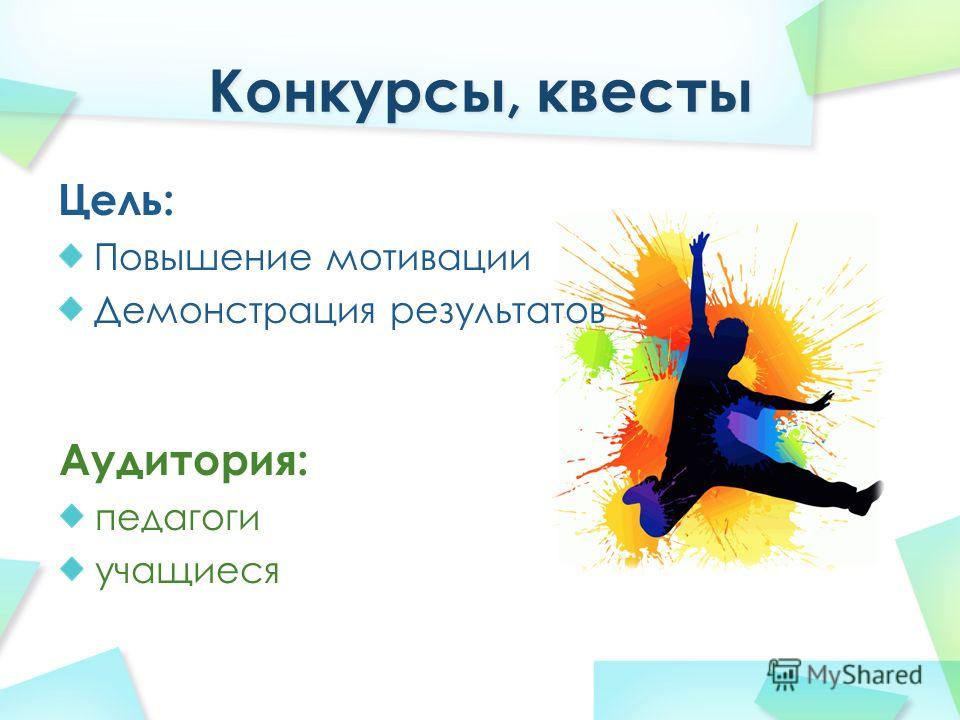 Конкурсы, квесты

Цель:

Повышение мотивации

Демонстрация результатов

Аудитория:

педагоги

учащиеся

MyShared